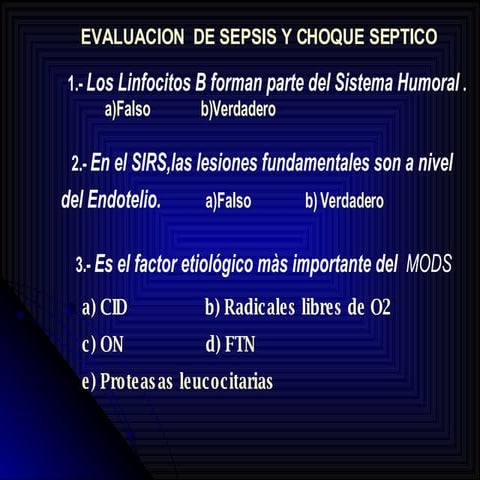 EVALUACION DE SEPSIS Y CHOQUE SEPTICO

1.- Los Linfocitos B forman parte del Sistema Humoral .
a)Falso b)Verdadero

2.- En el SIRS,las lesiones fundamentales son a nivel del Endotelio. a)Falso b) Verdadero

3.- Es el factor etiológico màs importante del MODS

a) CID b) Radicales libres de O2

c) ON d) FTN

e) Proteasas leucocitarias